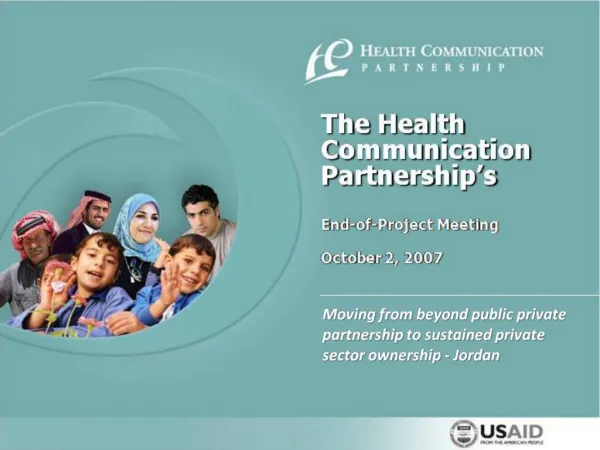 HEALTH COMMUNICATION PARTNERSHIP

The Health Communication Partnership's

End-of-Project Meeting

October 2, 2007

Moving from beyond public private partnership to sustained private sector ownership - Jordan

USAID
FROM THE AMERICAN PEOPLE